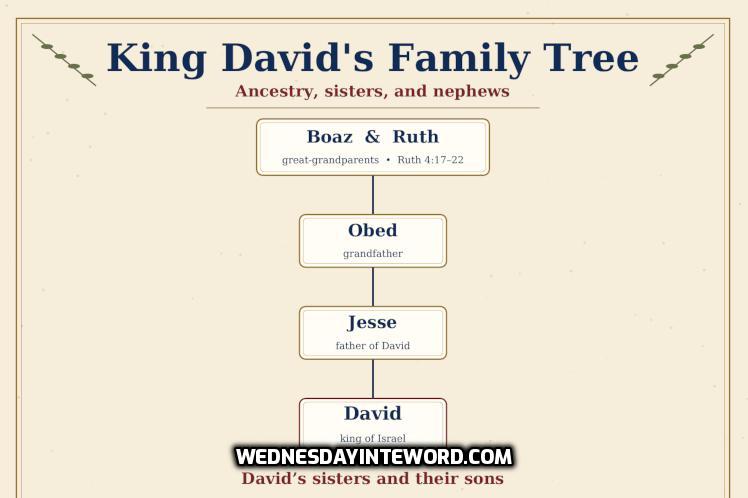 King David's Family Tree

Ancestry, sisters, and nephews

Boaz & Ruth
great-grandparents • Ruth 4:17–22

Obed
grandfather

Jesse
father of David

David
king of Israel

WEDNESDAYINTEWORD.COM

David's sisters and their sons